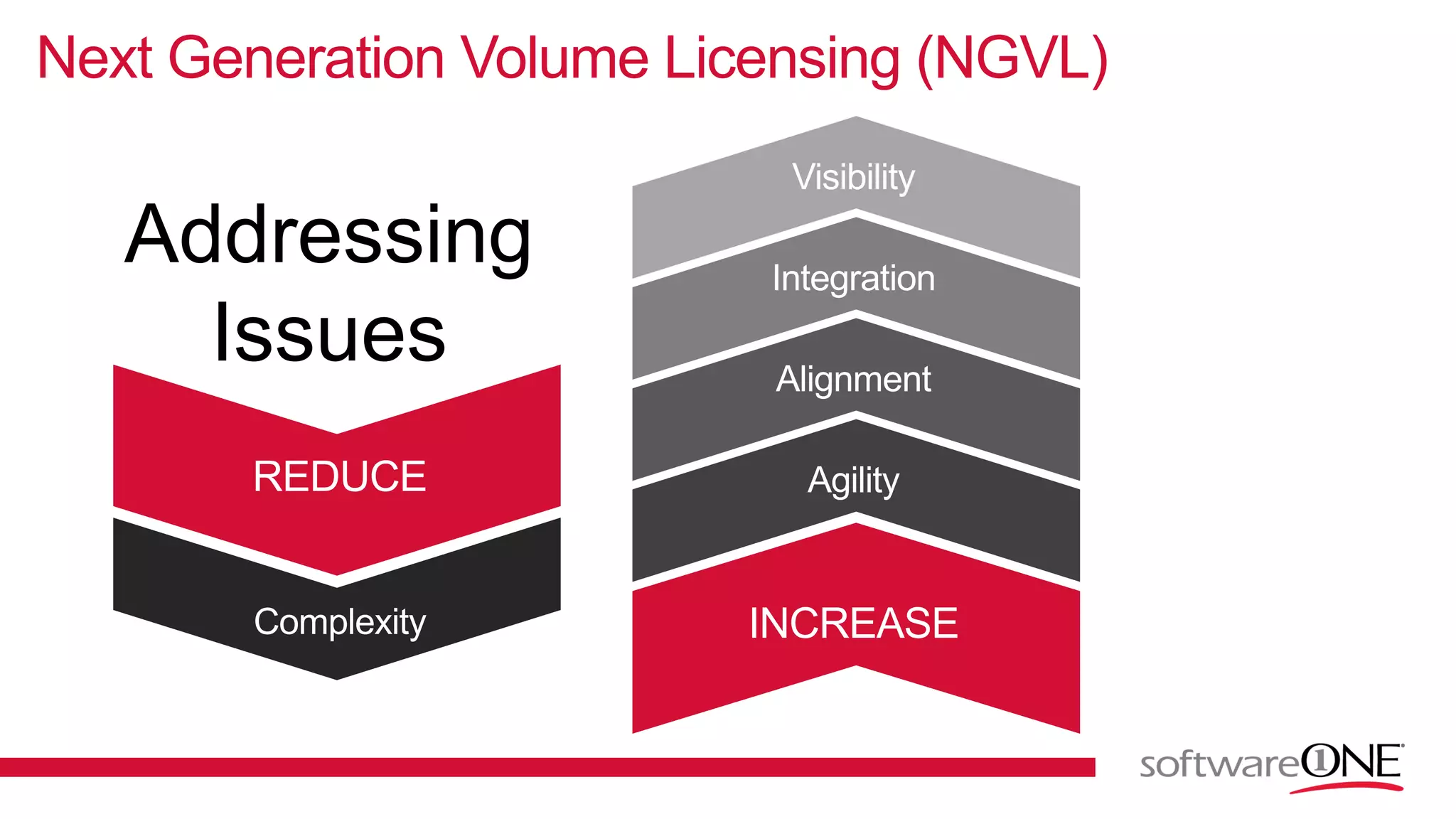 Next Generation Volume Licensing (NGVL)

Addressing Issues

REDUCE

Complexity

Visibility

Integration

Alignment

Agility

INCREASE

softwareONE